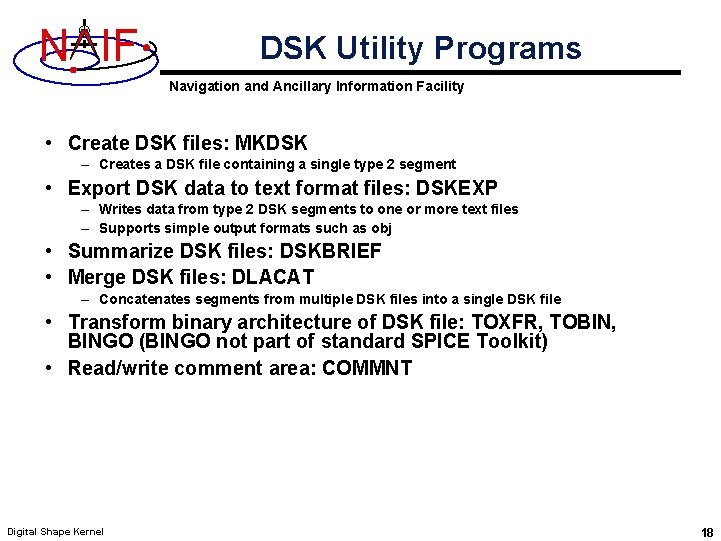 NAIF

DSK Utility Programs

Navigation and Ancillary Information Facility

• Create DSK files: MKDSK
 – Creates a DSK file containing a single type 2 segment
• Export DSK data to text format files: DSKEXP
 – Writes data from type 2 DSK segments to one or more text files
 – Supports simple output formats such as obj
• Summarize DSK files: DSKBRIEF
• Merge DSK files: DLACAT
 – Concatenates segments from multiple DSK files into a single DSK file
• Transform binary architecture of DSK file: TOXFR, TOBIN, BINGO (BINGO not part of standard SPICE Toolkit)
• Read/write comment area: COMMNT

Digital Shape Kernel

18